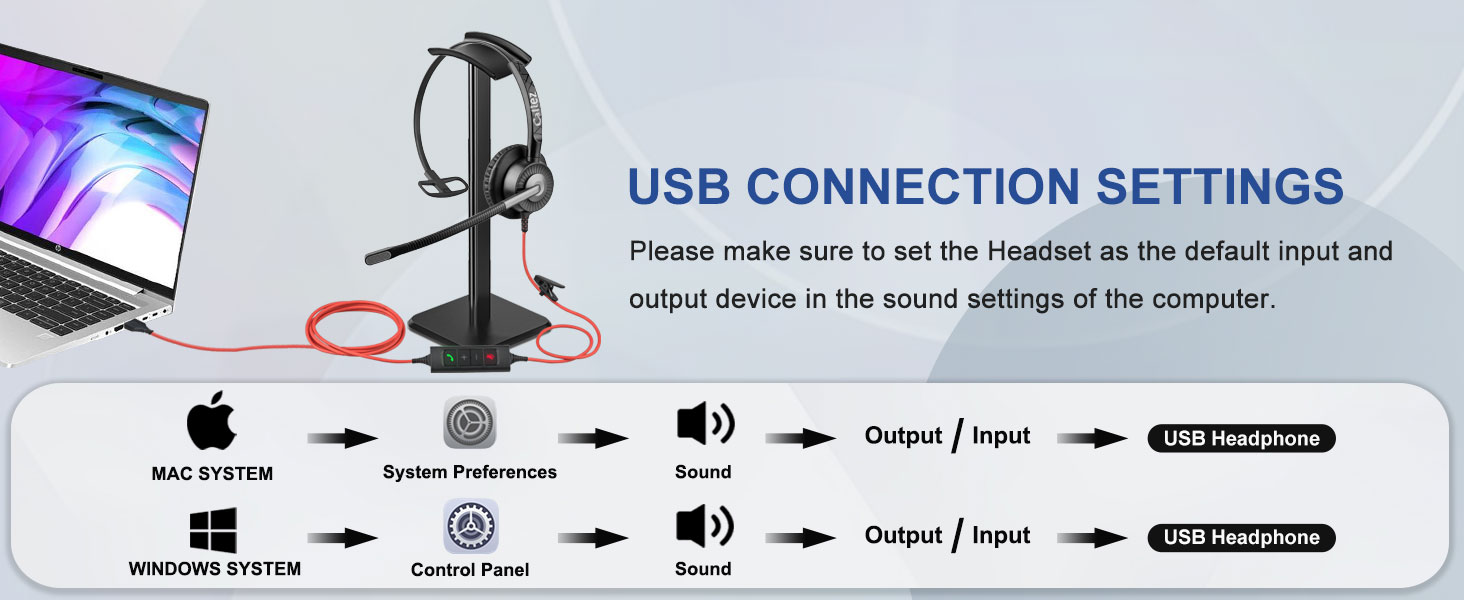 Callez

USB CONNECTION SETTINGS

Please make sure to set the Headset as the default input and output device in the sound settings of the computer.

MAC SYSTEM
System Preferences
Sound
Output / Input
USB Headphone

WINDOWS SYSTEM
Control Panel
Sound
Output / Input
USB Headphone